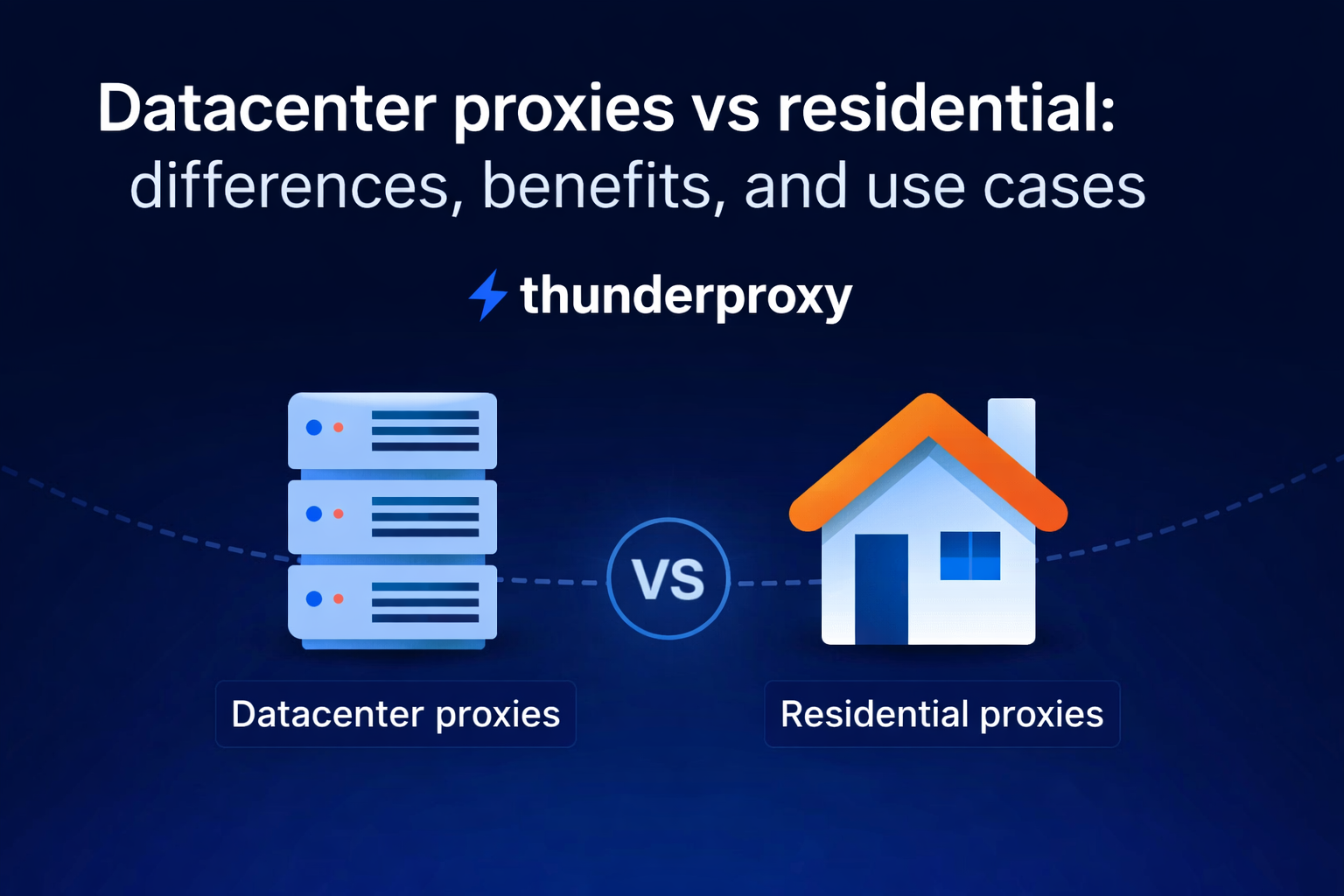 Datacenter proxies vs residential:
differences, benefits, and use cases

thunderproxy

VS

Datacenter proxies

Residential proxies